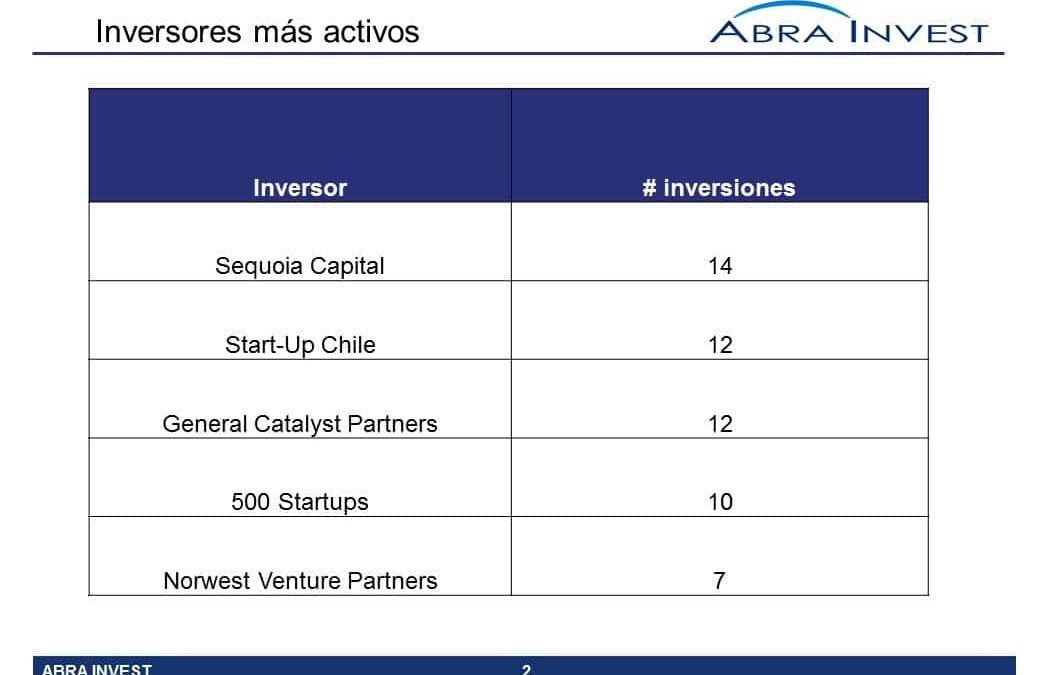 Inversores más activos

ABRA INVEST

| Inversor | # inversiones |
|---|---|
| Sequoia Capital | 14 |
| Start-Up Chile | 12 |
| General Catalyst Partners | 12 |
| 500 Startups | 10 |
| Norwest Venture Partners | 7 |

ABRA INVEST 2